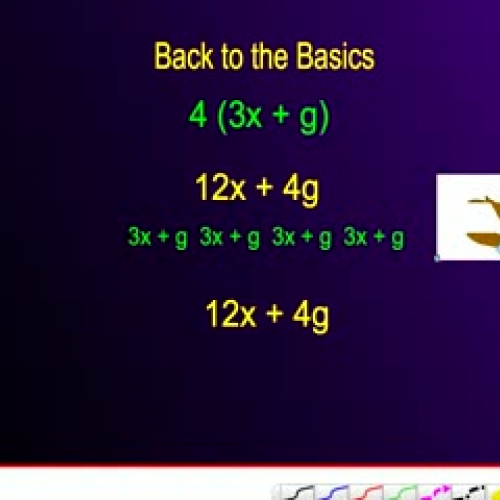 Back to the Basics

$4(3x + g)$

$12x + 4g$

$3x + g$ $3x + g$ $3x + g$ $3x + g$

$12x + 4g$